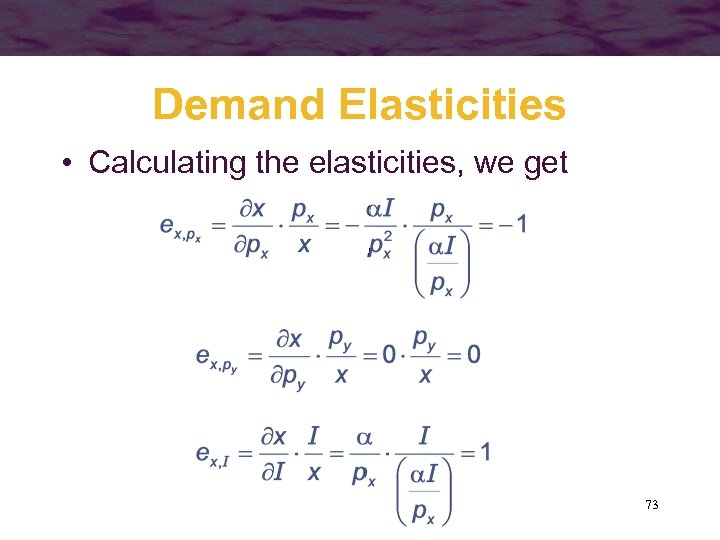 Demand Elasticities

• Calculating the elasticities, we get

$e_{x,p_x} = \frac{\partial x}{\partial p_x} \cdot \frac{p_x}{x} = -\frac{\alpha I}{p_x^2} \cdot \frac{p_x}{\left(\frac{\alpha I}{p_x}\right)} = -1$

$e_{x,p_y} = \frac{\partial x}{\partial p_y} \cdot \frac{p_y}{x} = 0 \cdot \frac{p_y}{x} = 0$

$e_{x,I} = \frac{\partial x}{\partial I} \cdot \frac{I}{x} = \frac{\alpha}{p_x} \cdot \frac{I}{\left(\frac{\alpha I}{p_x}\right)} = 1$

73